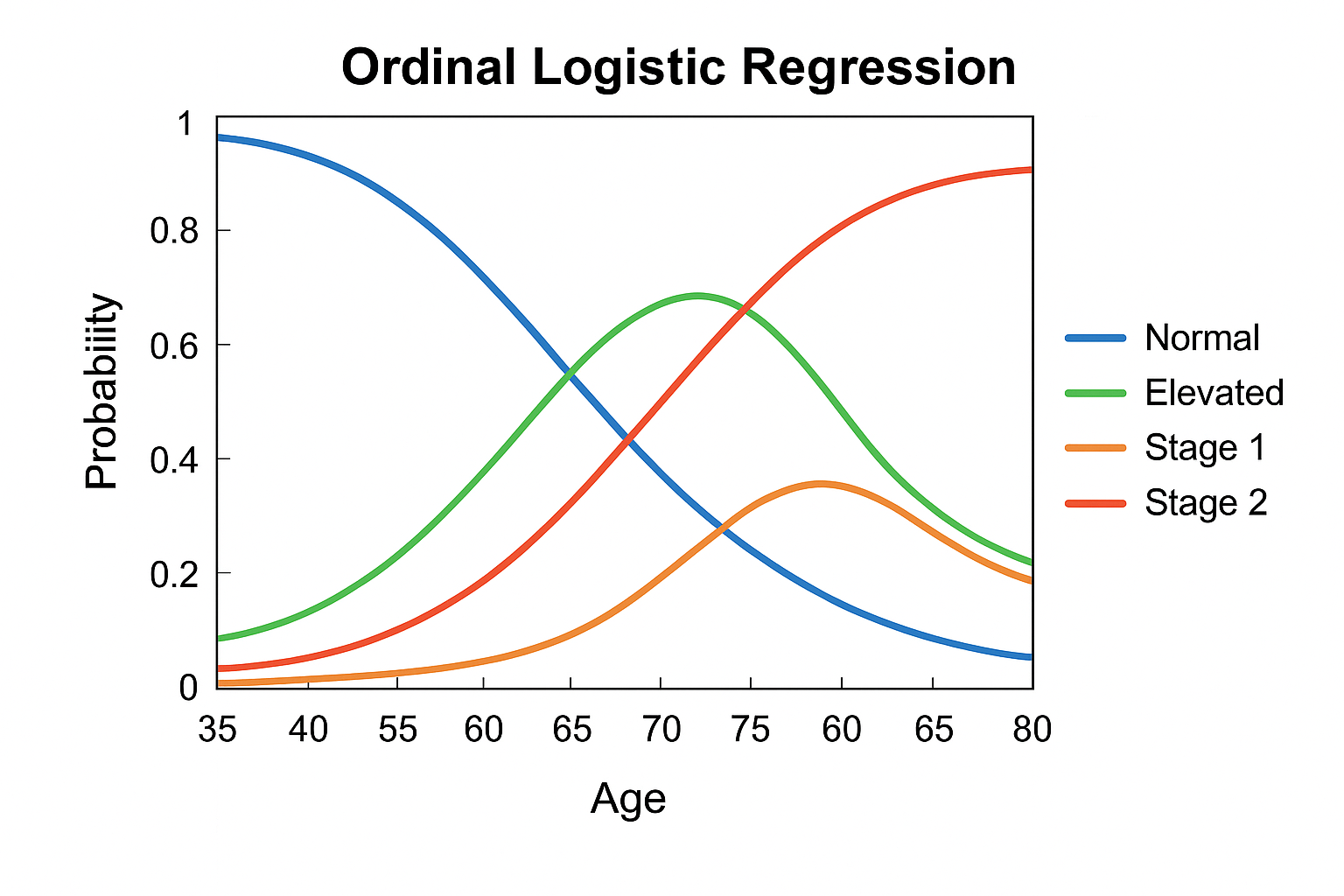 Ordinal Logistic Regression

Probability

1
0.8
0.6
0.4
0.2
0

35 40 55 60 65 70 75 60 65 80

Age

Normal
Elevated
Stage 1
Stage 2